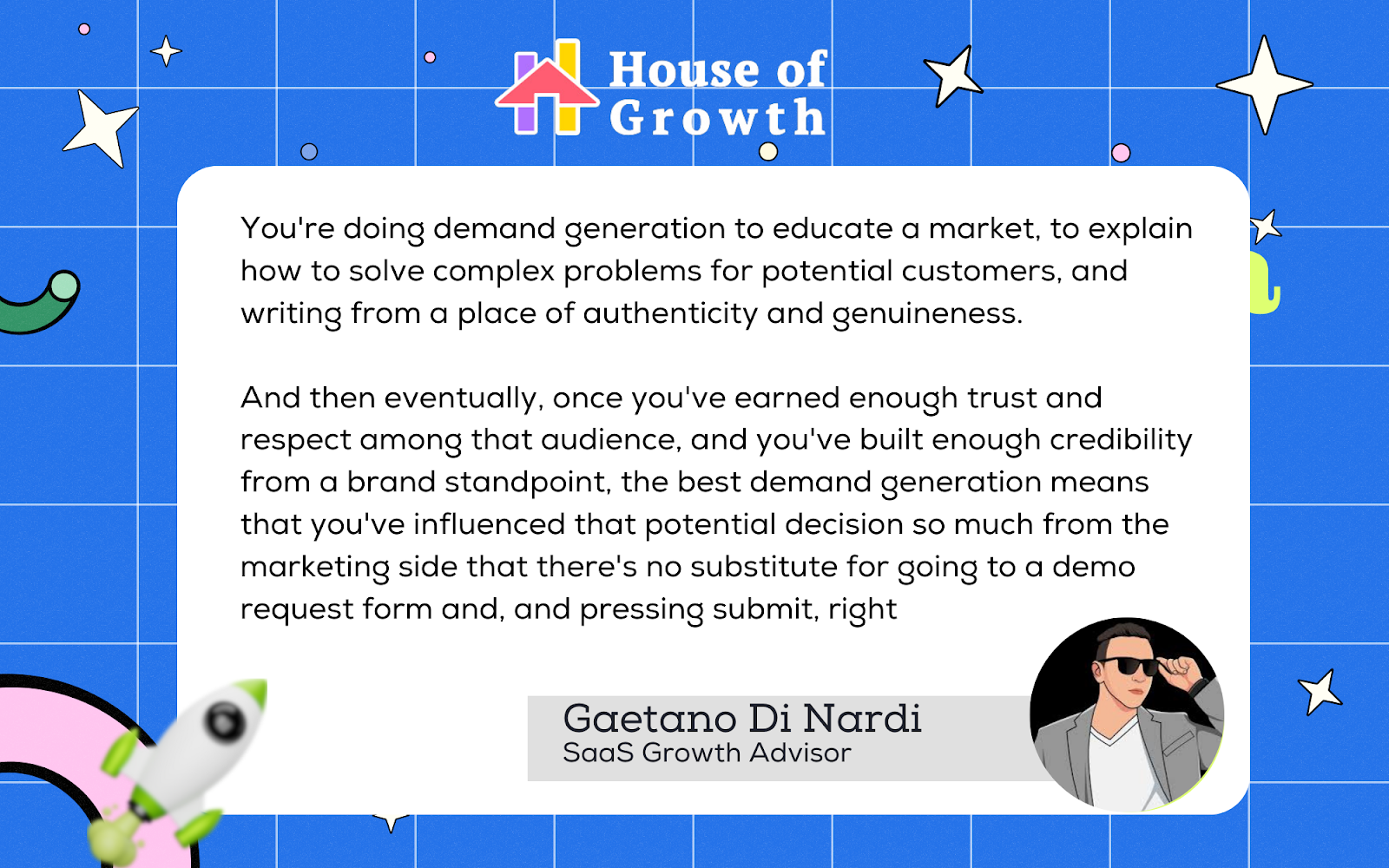 House of Growth

You're doing demand generation to educate a market, to explain how to solve complex problems for potential customers, and writing from a place of authenticity and genuineness.

And then eventually, once you've earned enough trust and respect among that audience, and you've built enough credibility from a brand standpoint, the best demand generation means that you've influenced that potential decision so much from the marketing side that there's no substitute for going to a demo request form and, and pressing submit, right

Gaetano Di Nardi
SaaS Growth Advisor